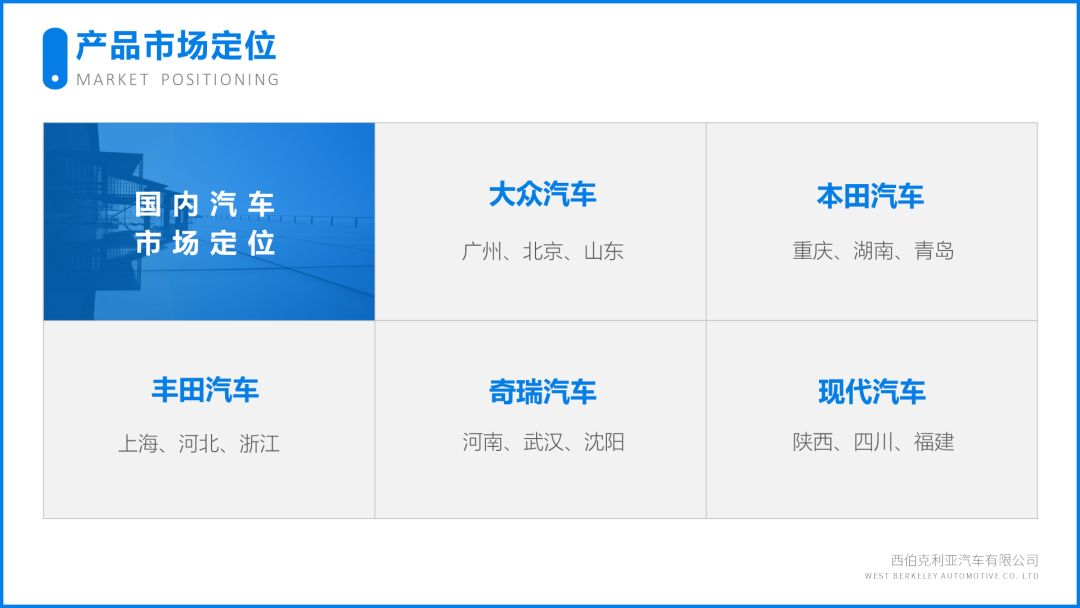 产品市场定位
MARKET POSITIONING

国内汽车
市场定位

大众汽车
广州、北京、山东

本田汽车
重庆、湖南、青岛

丰田汽车
上海、河北、浙江

奇瑞汽车
河南、武汉、沈阳

现代汽车
陕西、四川、福建

西伯克利亚汽车有限公司
WEST BERKELEY AUTOMOTIVE CO. LTD